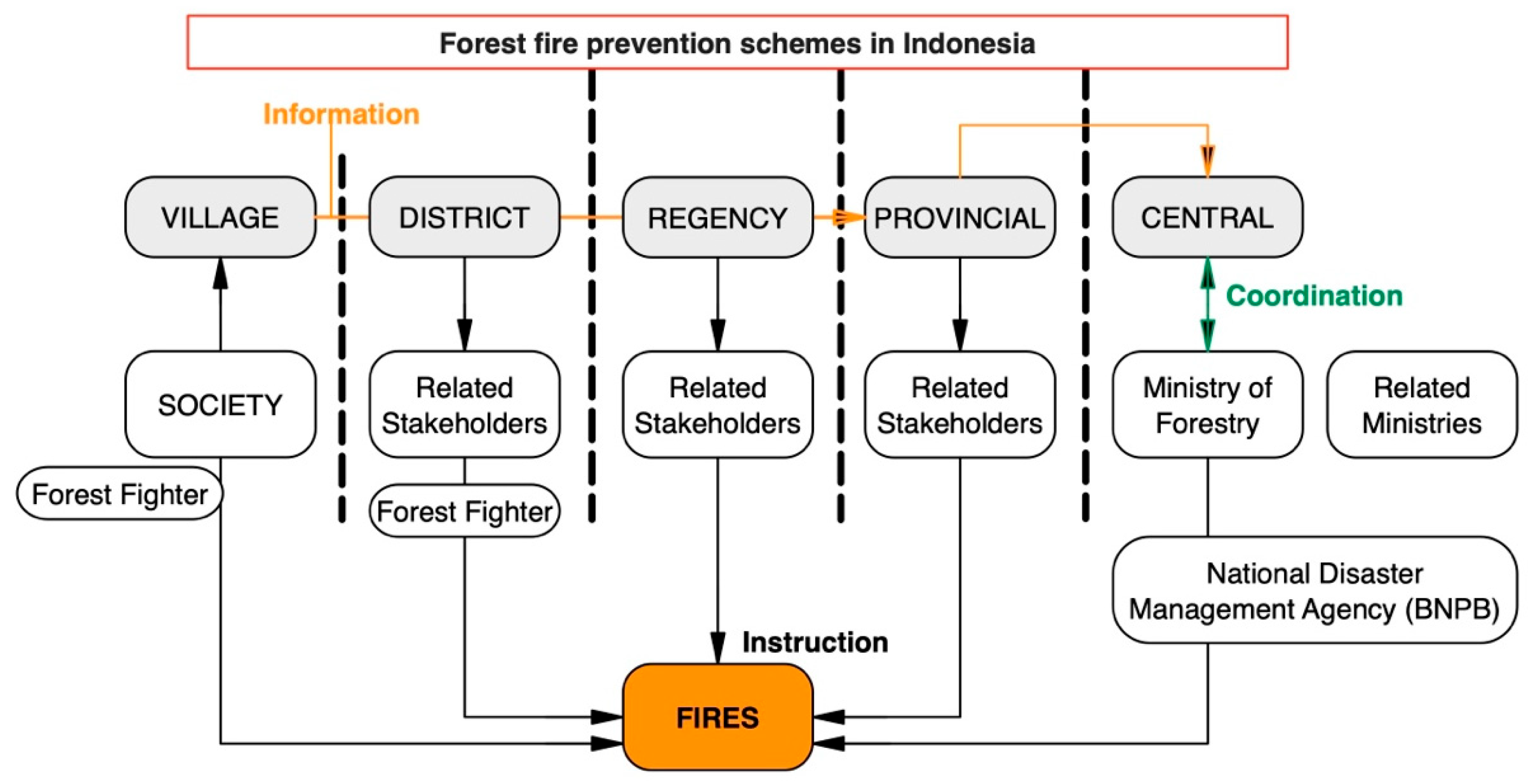 Forest fire prevention schemes in Indonesia

Information

VILLAGE

DISTRICT

REGENCY

PROVINCIAL

CENTRAL

Coordination

SOCIETY

Related Stakeholders

Related Stakeholders

Related Stakeholders

Ministry of Forestry

Related Ministries

Forest Fighter

Forest Fighter

National Disaster Management Agency (BNPB)

Instruction

FIRES